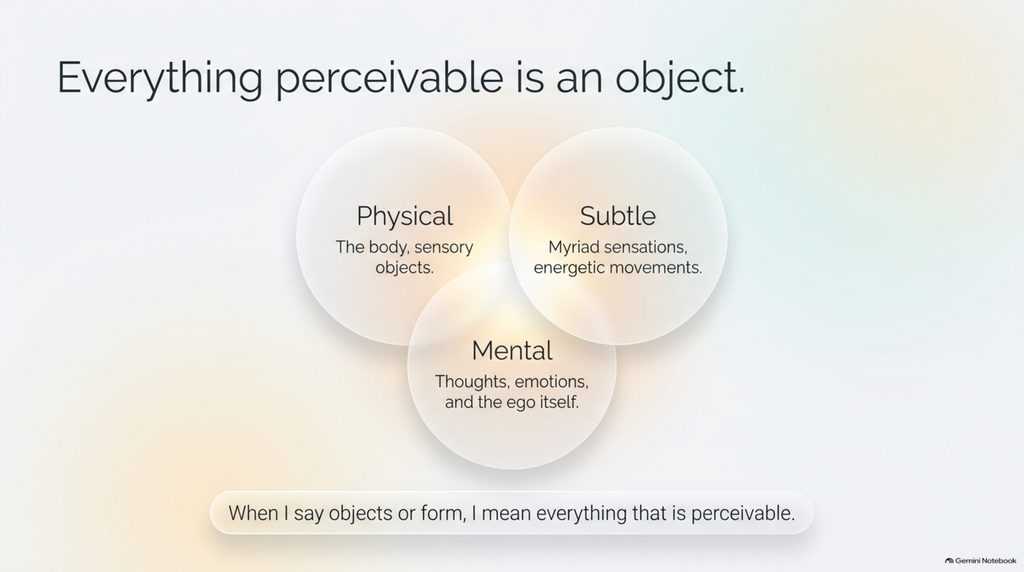 Everything perceivable is an object.

Physical
The body, sensory objects.

Subtle
Myriad sensations, energetic movements.

Mental
Thoughts, emotions, and the ego itself.

When I say objects or form, I mean everything that is perceivable.

Gemini Notebook